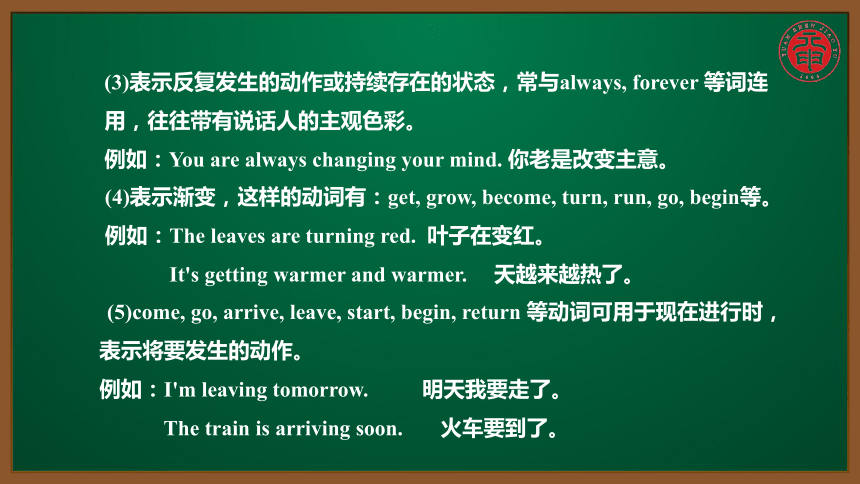 (3)表示反复发生的动作或持续存在的状态，常与always, forever 等词连用，往往带有说话人的主观色彩。

例如：You are always changing your mind. 你老是改变主意。

(4)表示渐变，这样的动词有：get, grow, become, turn, run, go, begin等。

例如：The leaves are turning red. 叶子在变红。

It's getting warmer and warmer. 天越来越热了。

(5)come, go, arrive, leave, start, begin, return 等动词可用于现在进行时，表示将要发生的动作。

例如：I'm leaving tomorrow. 明天我要走了。

The train is arriving soon. 火车要到了。